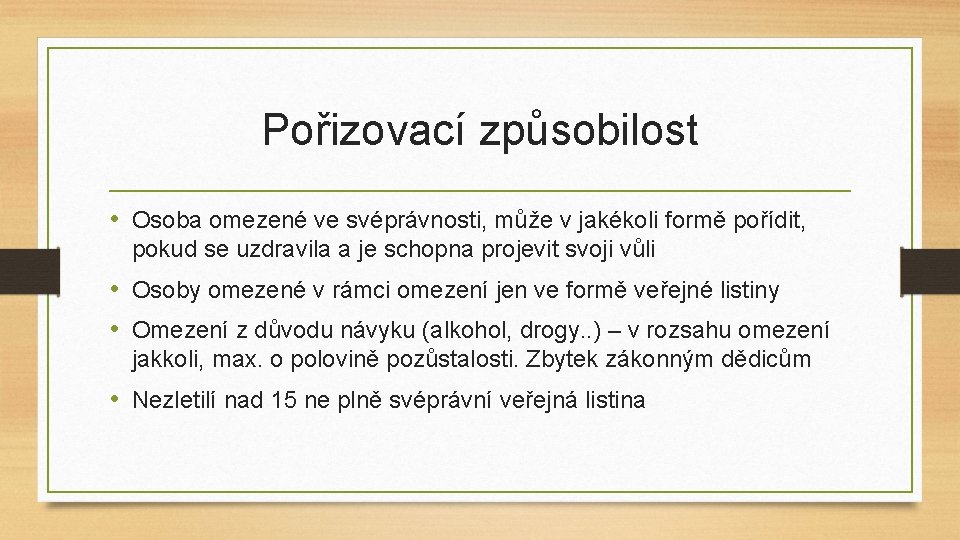 Pořizovací způsobilost

• Osoba omezené ve svéprávnosti, může v jakékoli formě pořídit, pokud se uzdravila a je schopna projevit svoji vůli
• Osoby omezené v rámci omezení jen ve formě veřejné listiny
• Omezení z důvodu návyku (alkohol, drogy..) – v rozsahu omezení jakkoli, max. o polovině pozůstalosti. Zbytek zákonným dědicům
• Nezletilí nad 15 ne plně svéprávní veřejná listina